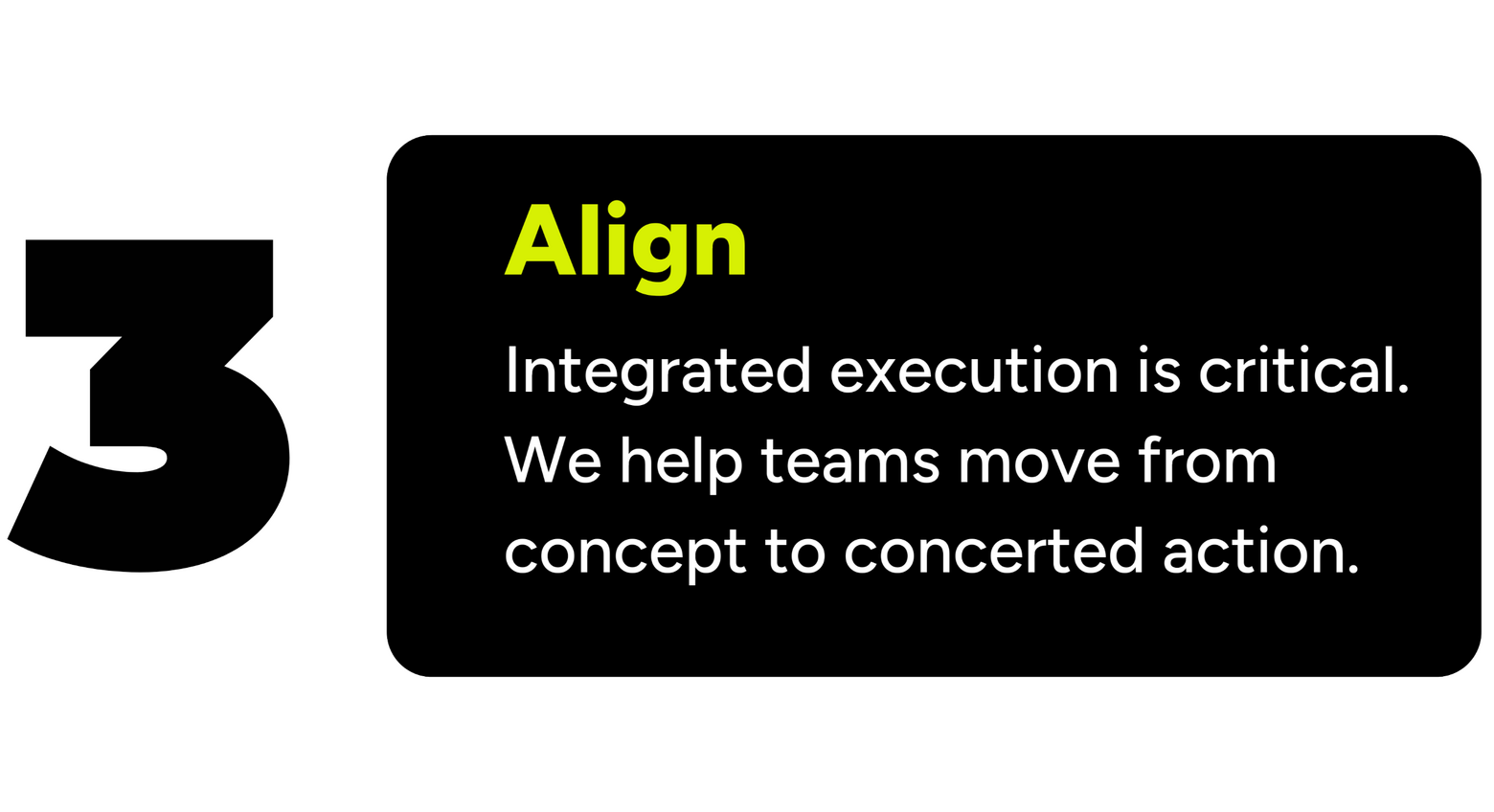 3

Align

Integrated execution is critical. We help teams move from concept to concerted action.